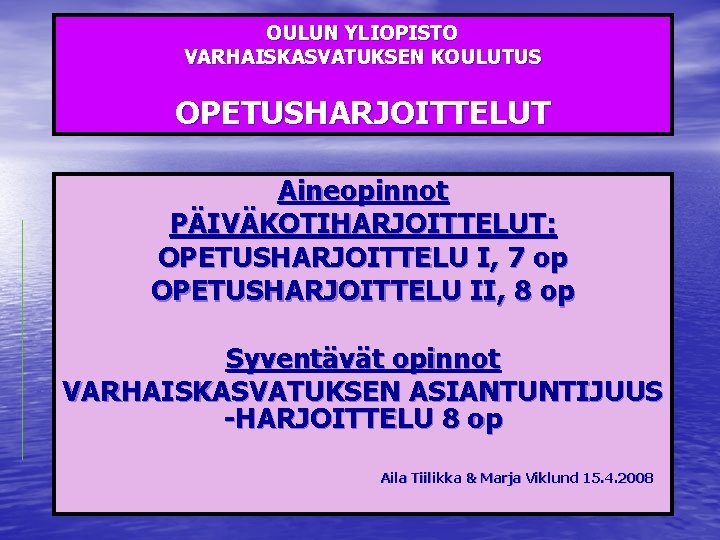 OULUN YLIOPISTO
VARHAISKASVATUKSEN KOULUTUS

OPETUSHARJOITTELUT

Aineopinnot
PÄIVÄKOTIHARJOITTELUT:
OPETUSHARJOITTELU I, 7 op
OPETUSHARJOITTELU II, 8 op

Syventävät opinnot
VARHAISKASVATUKSEN ASIANTUNTIJUUS -HARJOITTELU 8 op

Aila Tiilikka & Marja Viklund 15.4.2008